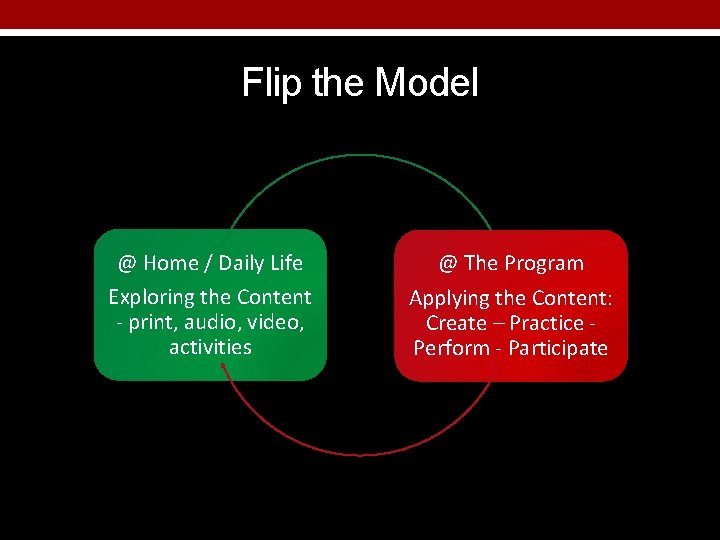 Flip the Model

@ Home / Daily Life

Exploring the Content - print, audio, video, activities

@ The Program

Applying the Content: Create – Practice - Perform - Participate